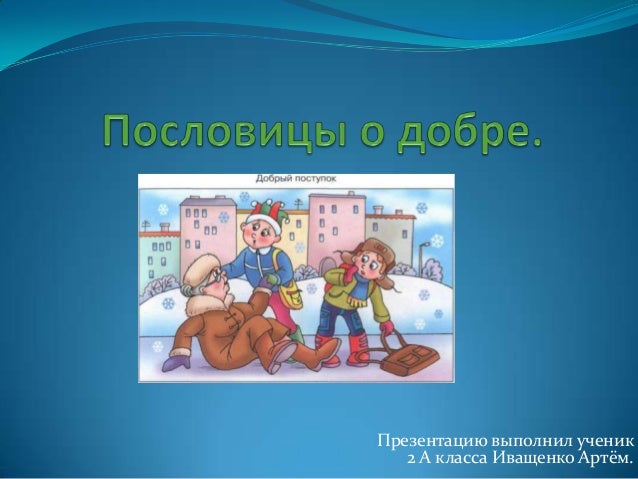 Пословицы о добре.

Добрый поступок

Презентацию выполнил ученик 2 А класса Иващенко Артём.